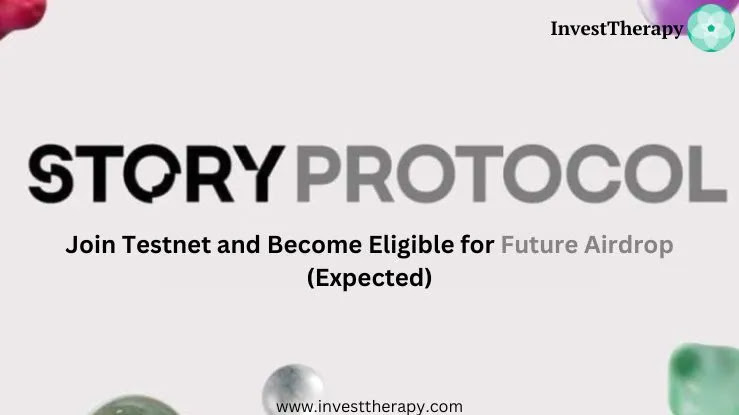 InvestTherapy

STORY PROTOCOL

Join Testnet and Become Eligible for Future Airdrop (Expected)

www.investtherapy.com